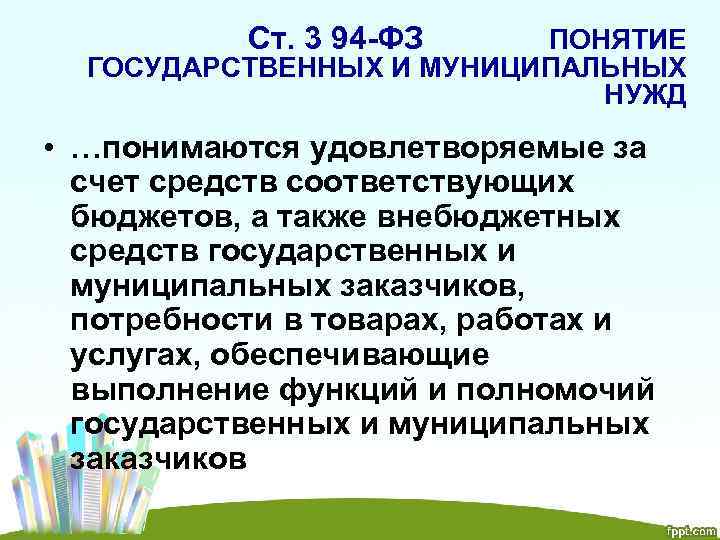 Ст. 3 94-ФЗ ПОНЯТИЕ ГОСУДАРСТВЕННЫХ И МУНИЦИПАЛЬНЫХ НУЖД

• …понимаются удовлетворяемые за счет средств соответствующих бюджетов, а также внебюджетных средств государственных и муниципальных заказчиков, потребности в товарах, работах и услугах, обеспечивающие выполнение функций и полномочий государственных и муниципальных заказчиков

fppt.com